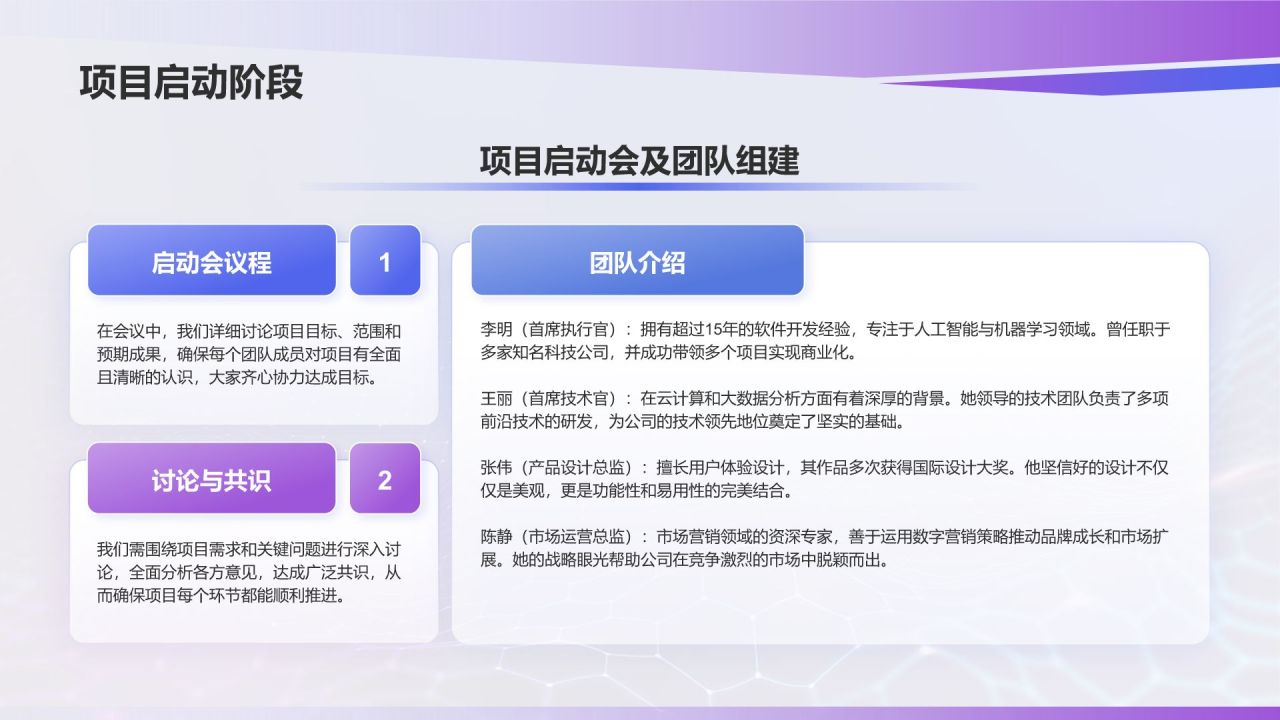 项目启动阶段

项目启动会及团队组建

启动会议程

1

在会议中，我们详细讨论项目目标、范围和预期成果，确保每个团队成员对项目有全面且清晰的认识，大家齐心协力达成目标。

讨论与共识

2

我们需围绕项目需求和关键问题进行深入讨论，全面分析各方意见，达成广泛共识，从而确保项目每个环节都能顺利推进。

团队介绍

李明（首席执行官）：拥有超过15年的软件开发经验，专注于人工智能与机器学习领域。曾任职于多家知名科技公司，并成功带领多个项目实现商业化。

王丽（首席技术官）：在云计算和大数据分析方面有着深厚的背景。她领导的技术团队负责了多项前沿技术的研发，为公司的技术领先地位奠定了坚实的基础。

张伟（产品设计总监）：擅长用户体验设计，其作品多次获得国际设计大奖。他坚信好的设计不仅仅是美观，更是功能性和易用性的完美结合。

陈静（市场运营总监）：市场营销领域的资深专家，善于运用数字营销策略推动品牌成长和市场扩展。她的战略眼光帮助公司在竞争激烈的市场中脱颖而出。